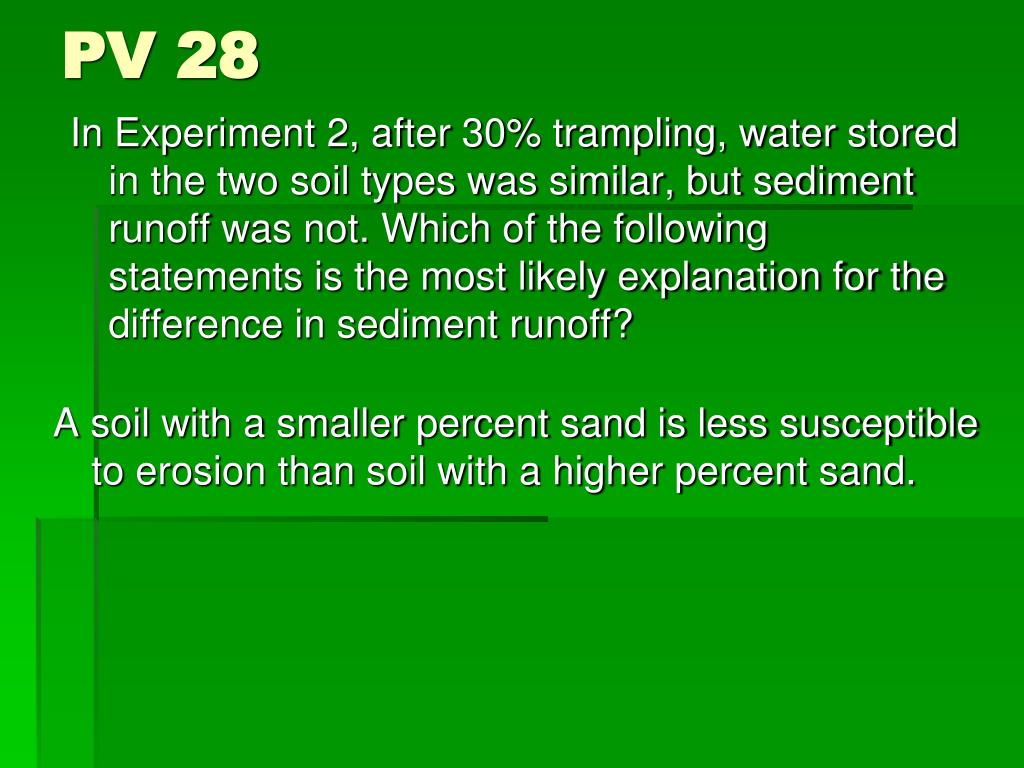 PV 28

In Experiment 2, after 30% trampling, water stored in the two soil types was similar, but sediment runoff was not. Which of the following statements is the most likely explanation for the difference in sediment runoff?

A soil with a smaller percent sand is less susceptible to erosion than soil with a higher percent sand.